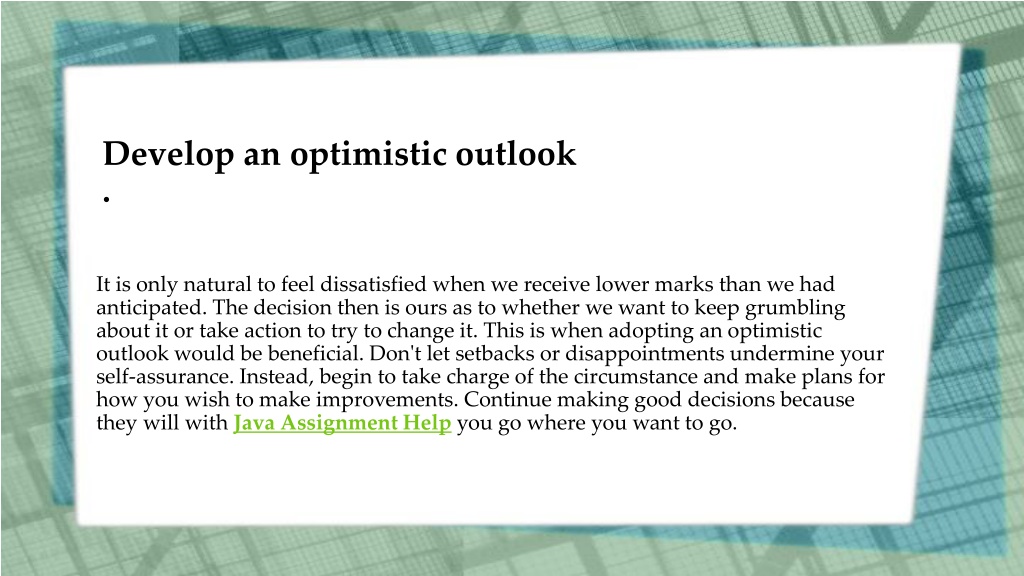 Develop an optimistic outlook
.

It is only natural to feel dissatisfied when we receive lower marks than we had anticipated. The decision then is ours as to whether we want to keep grumbling about it or take action to try to change it. This is when adopting an optimistic outlook would be beneficial. Don't let setbacks or disappointments undermine your self-assurance. Instead, begin to take charge of the circumstance and make plans for how you wish to make improvements. Continue making good decisions because they will with Java Assignment Help you go where you want to go.